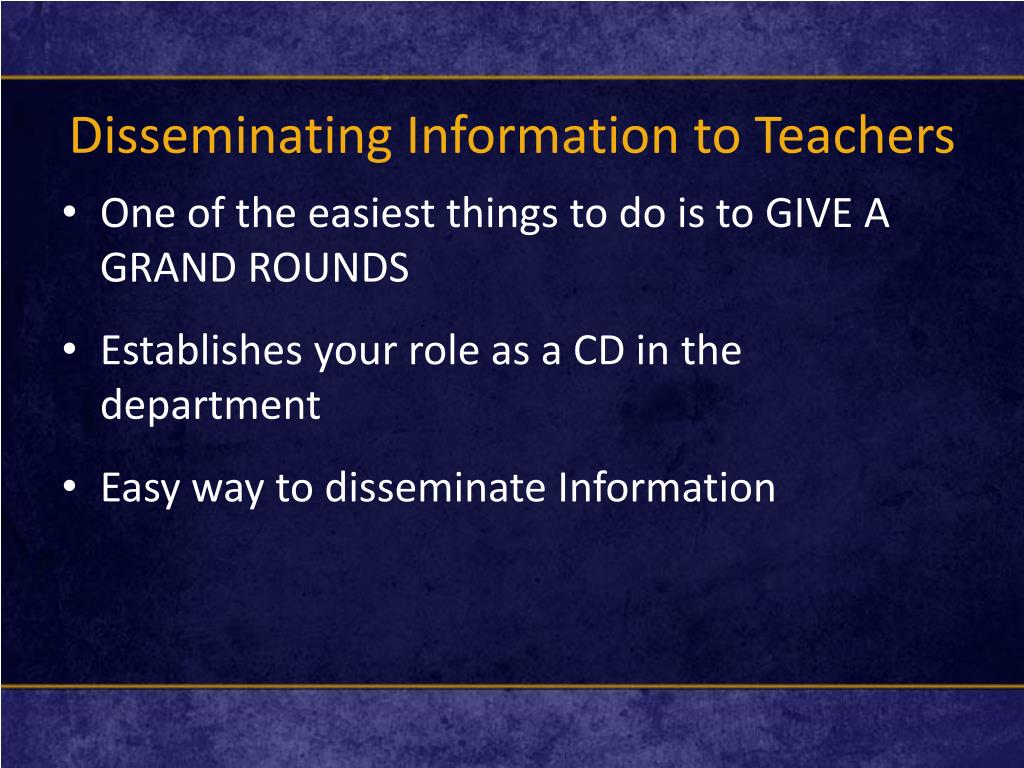 Disseminating Information to Teachers

• One of the easiest things to do is to GIVE A GRAND ROUNDS

• Establishes your role as a CD in the department

• Easy way to disseminate Information